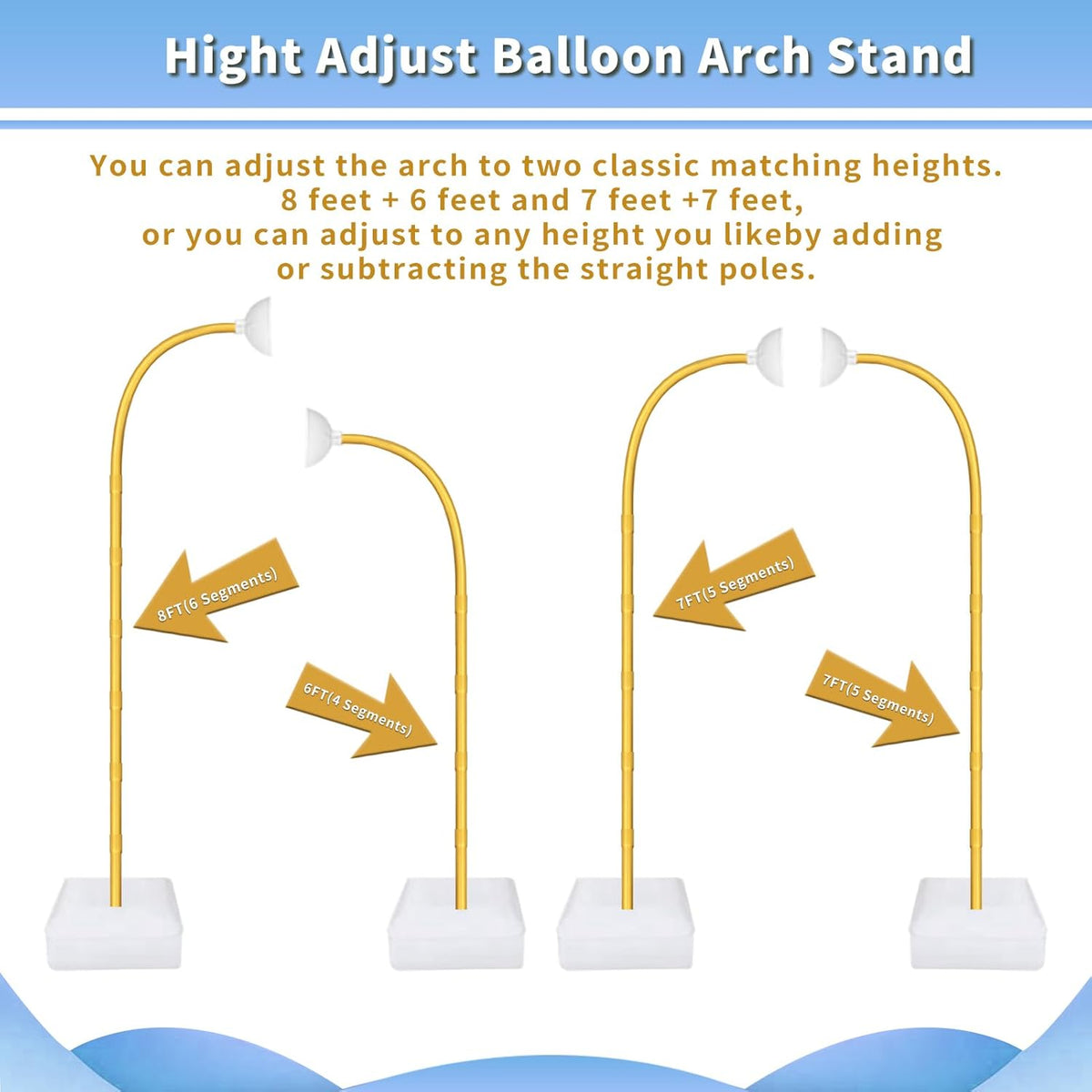 Hight Adjust Balloon Arch Stand

You can adjust the arch to two classic matching heights. 8 feet + 6 feet and 7 feet +7 feet, or you can adjust to any height you likeby adding or subtracting the straight poles.

8FT(6 Segments)

6FT(4 Segments)

7FT(5 Segments)

7FT(5 Segments)